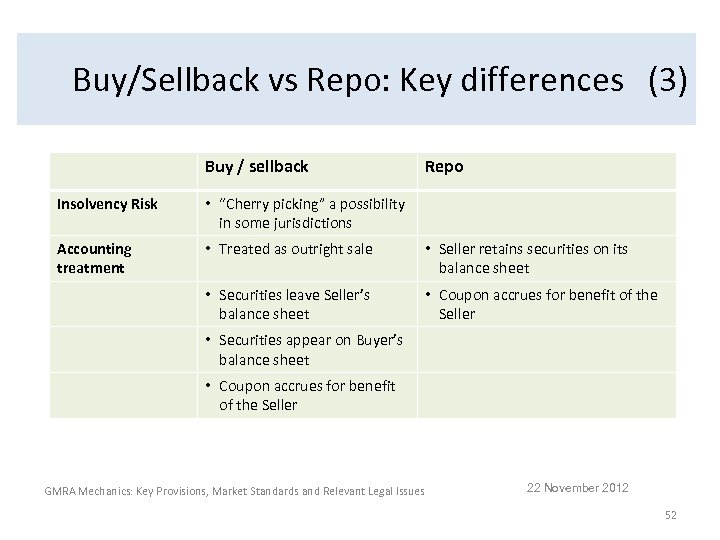 Buy/Sellback vs Repo: Key differences (3)

| | Buy / sellback | Repo |
|---|---|---|
| Insolvency Risk | • "Cherry picking" a possibility in some jurisdictions | |
| Accounting treatment | • Treated as outright sale | • Seller retains securities on its balance sheet |
| | • Securities leave Seller's balance sheet | • Coupon accrues for benefit of the Seller |
| | • Securities appear on Buyer's balance sheet | |
| | • Coupon accrues for benefit of the Seller | |

GMRA Mechanics: Key Provisions, Market Standards and Relevant Legal Issues

22 November 2012

52